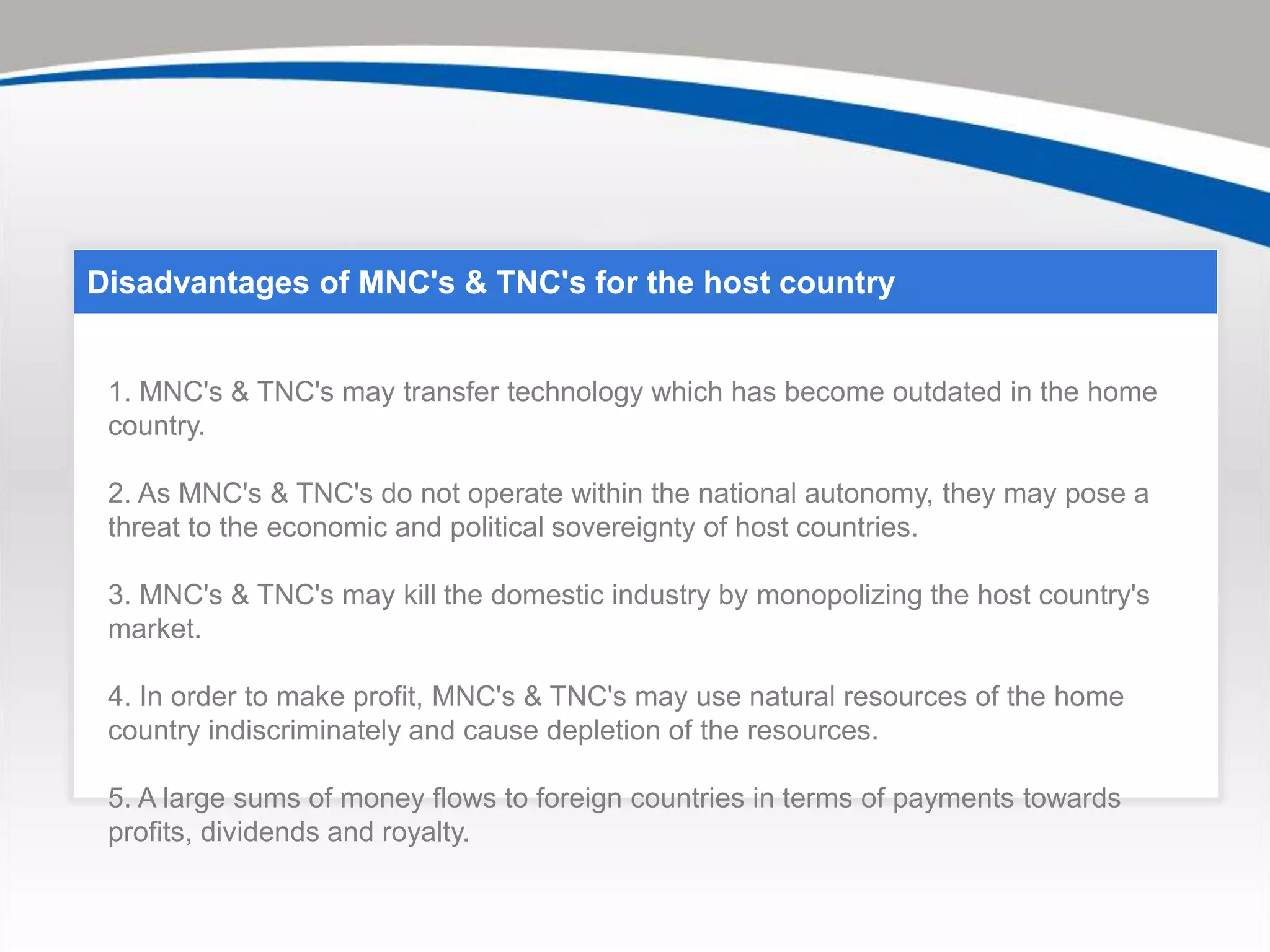 Disadvantages of MNC's & TNC's for the host country

1. MNC's & TNC's may transfer technology which has become outdated in the home country.

2. As MNC's & TNC's do not operate within the national autonomy, they may pose a threat to the economic and political sovereignty of host countries.

3. MNC's & TNC's may kill the domestic industry by monopolizing the host country's market.

4. In order to make profit, MNC's & TNC's may use natural resources of the home country indiscriminately and cause depletion of the resources.

5. A large sums of money flows to foreign countries in terms of payments towards profits, dividends and royalty.